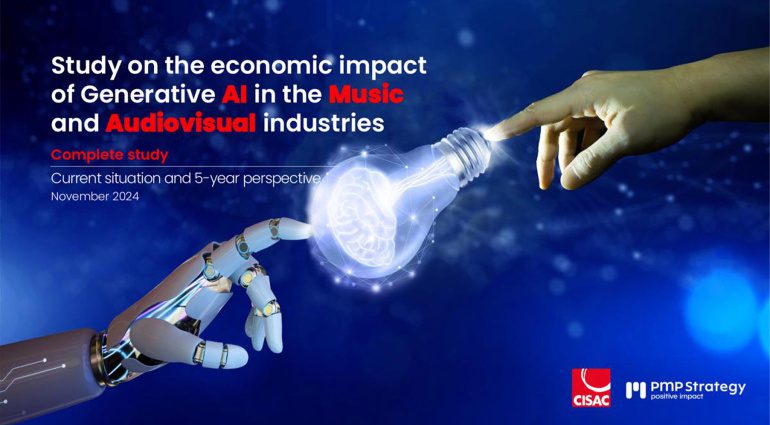 Study on the economic impact of Generative AI in the Music and Audiovisual industries

Complete study

Current situation and 5-year perspective

November 2024

CISAC

PMP Strategy
positive impact